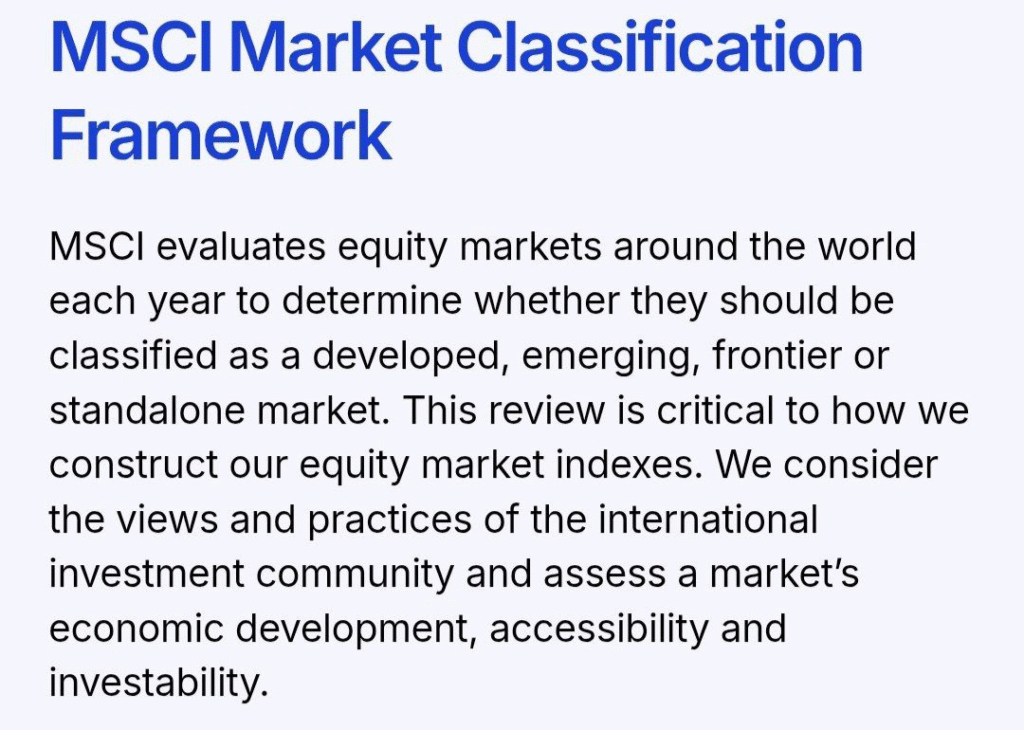 MSCI Market Classification Framework

MSCI evaluates equity markets around the world each year to determine whether they should be classified as a developed, emerging, frontier or standalone market. This review is critical to how we construct our equity market indexes. We consider the views and practices of the international investment community and assess a market's economic development, accessibility and investability.